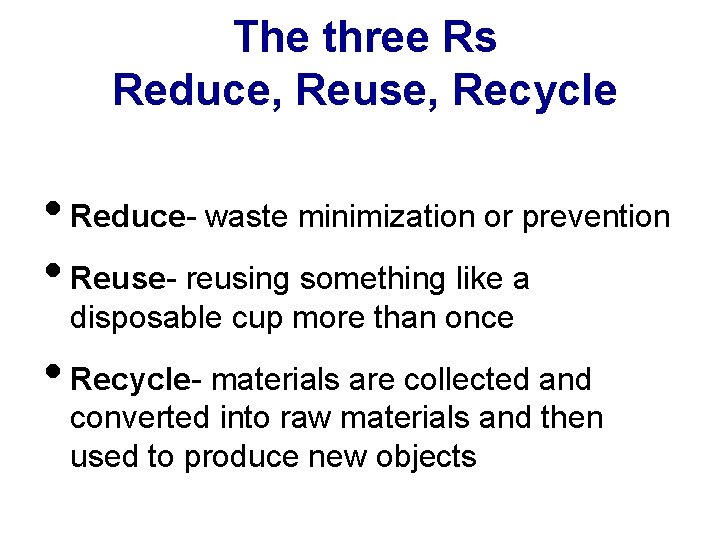 The three Rs
Reduce, Reuse, Recycle

• Reduce- waste minimization or prevention

• Reuse- reusing something like a disposable cup more than once

• Recycle- materials are collected and converted into raw materials and then used to produce new objects